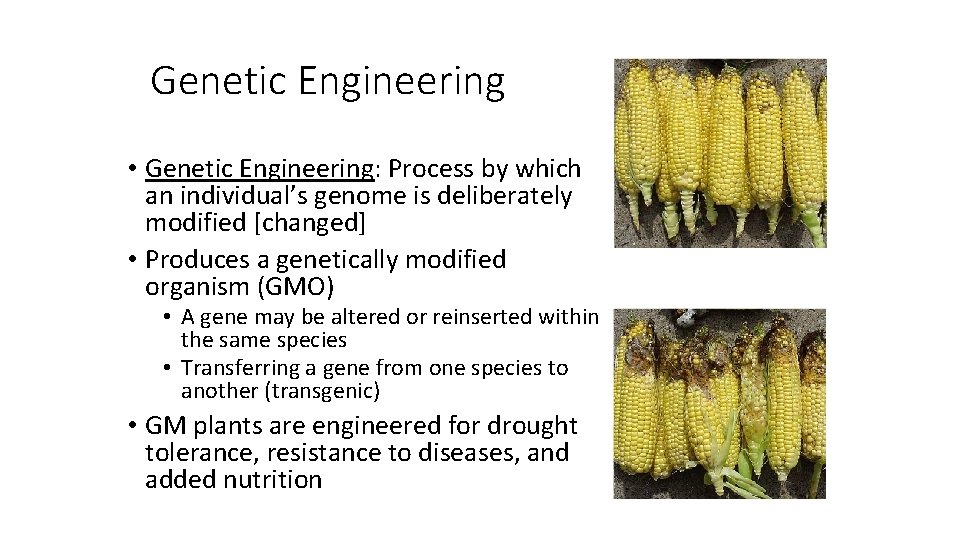 Genetic Engineering

• Genetic Engineering: Process by which an individual's genome is deliberately modified [changed]

• Produces a genetically modified organism (GMO)
  • A gene may be altered or reinserted within the same species
  • Transferring a gene from one species to another (transgenic)

• GM plants are engineered for drought tolerance, resistance to diseases, and added nutrition